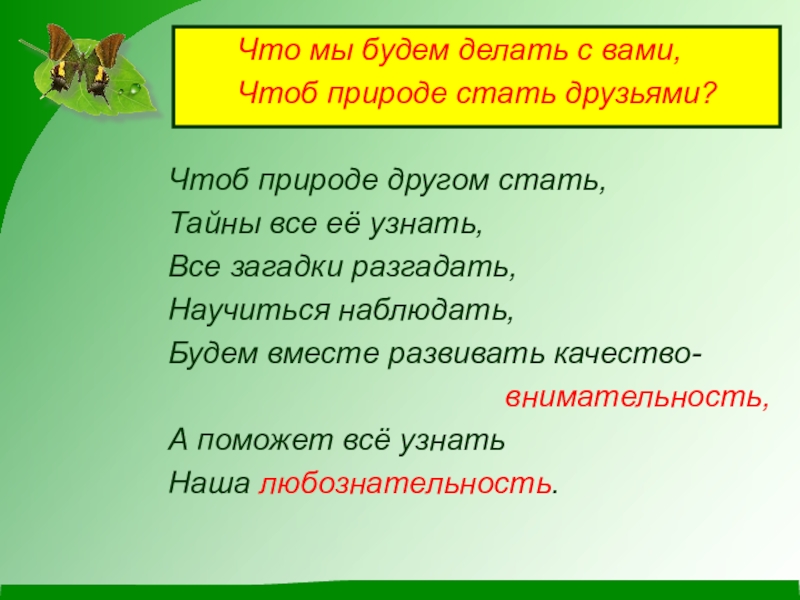 Что мы будем делать с вами,
Чтоб природе стать друзьями?

Чтоб природе другом стать,
Тайны все её узнать,
Все загадки разгадать,
Научиться наблюдать,
Будем вместе развивать качество-
внимательность,
А поможет всё узнать
Наша любознательность.